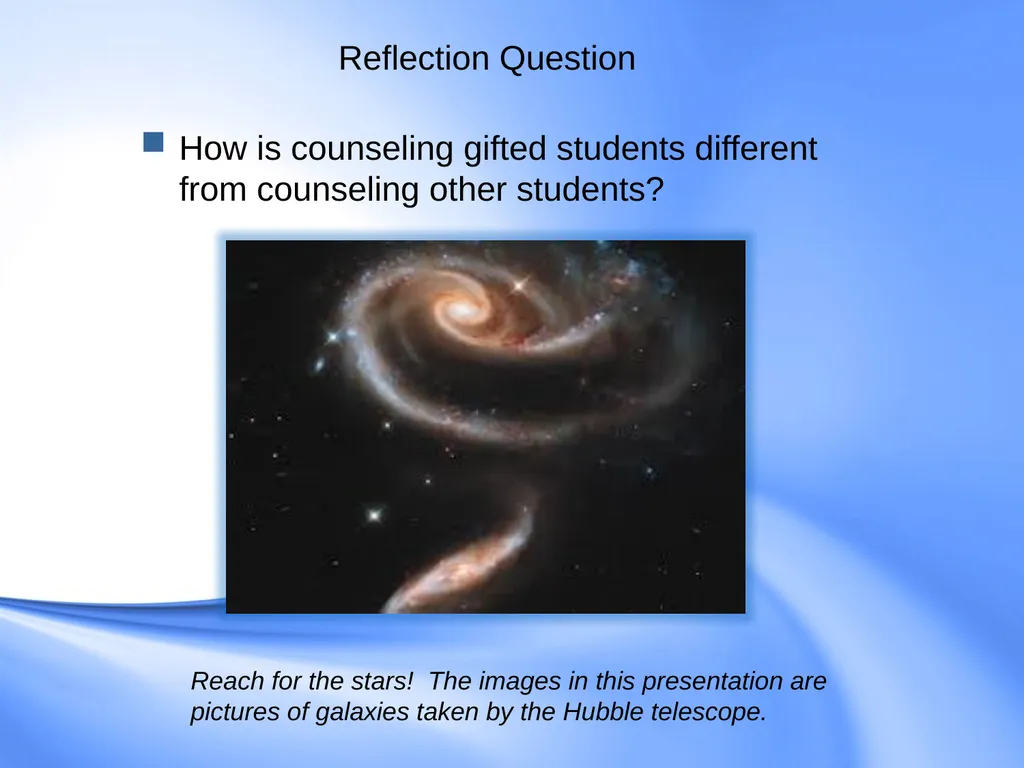 Reflection Question

How is counseling gifted students different from counseling other students?

Reach for the stars!  The images in this presentation are pictures of galaxies taken by the Hubble telescope.